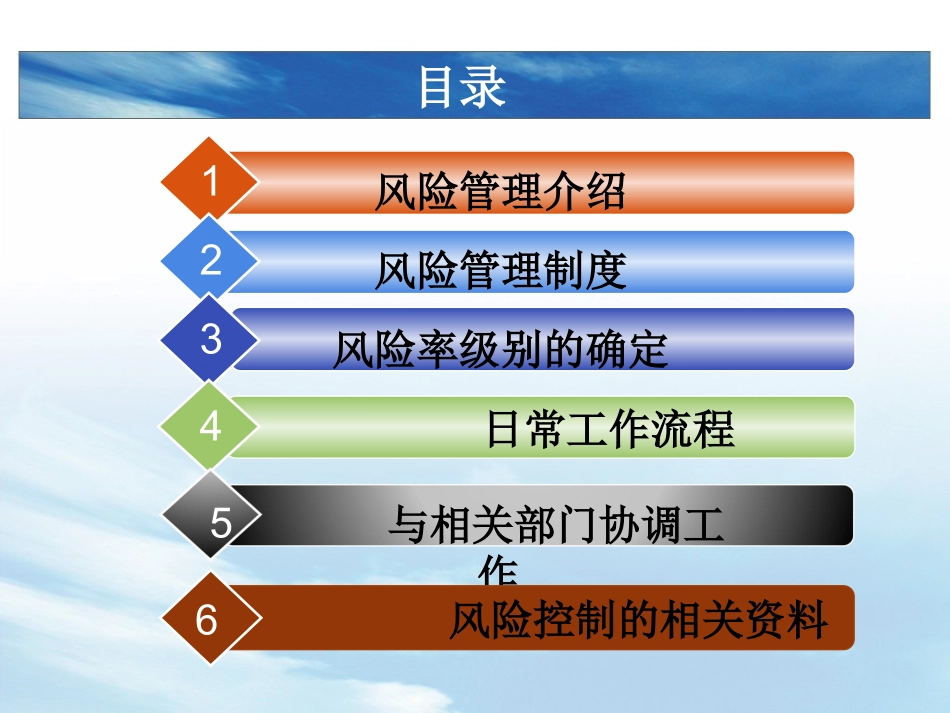 目录

1 风险管理介绍

2 风险管理制度

3 风险率级别的确定

4 日常工作流程

5 与相关部门协调工作

6 风险控制的相关资料